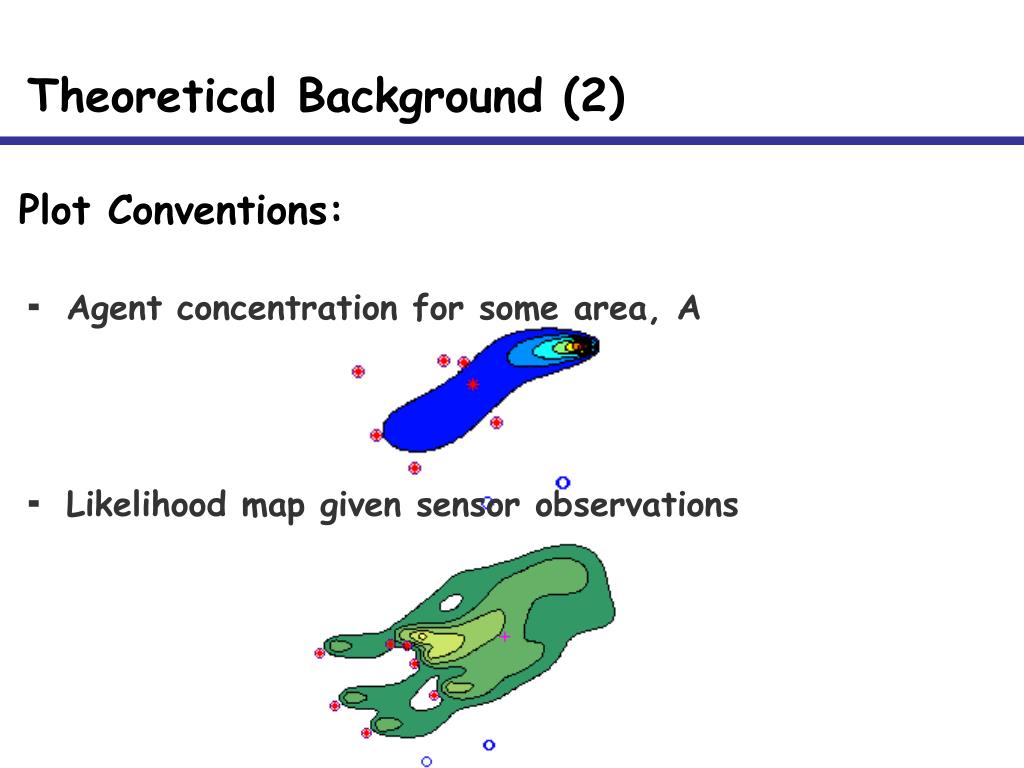 Theoretical Background (2)

Plot Conventions:

- Agent concentration for some area, A

- Likelihood map given sensor observations